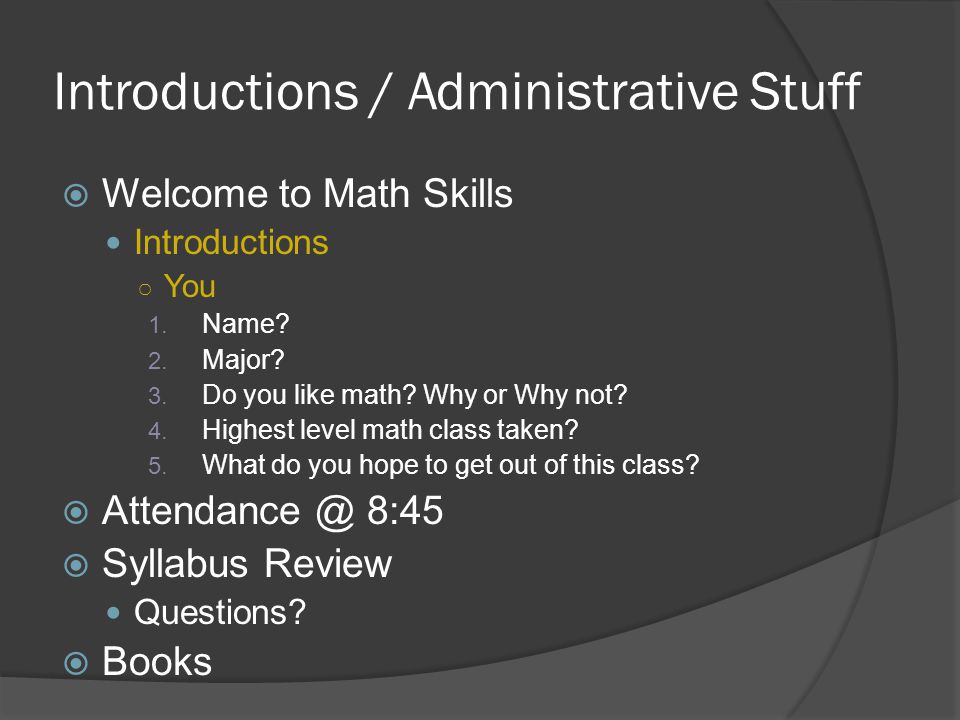 Introductions / Administrative Stuff

Welcome to Math Skills

Introductions

You

1. Name?
2. Major?
3. Do you like math? Why or Why not?
4. Highest level math class taken?
5. What do you hope to get out of this class?

Attendance @ 8:45

Syllabus Review

Questions?

Books